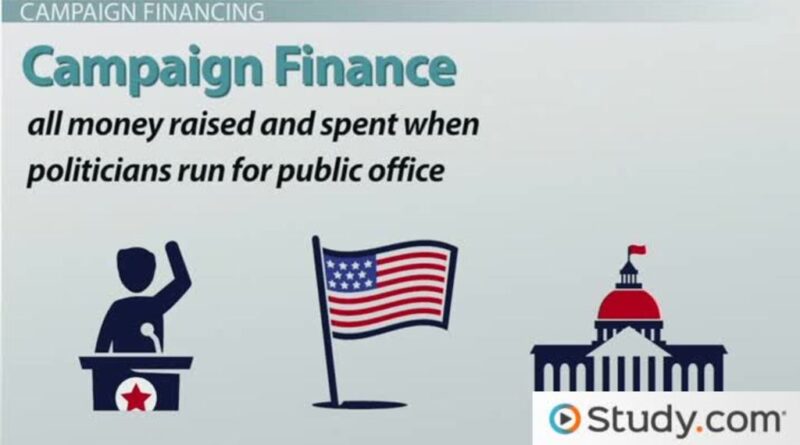 CAMPAIGN FINANCING

Campaign Finance

all money raised and spent when politicians run for public office

Study.com